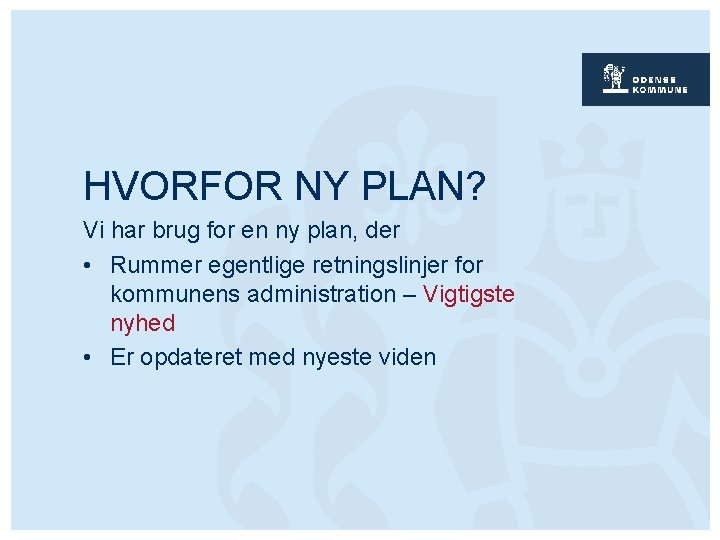 ODENSE KOMMUNE

HVORFOR NY PLAN?

Vi har brug for en ny plan, der

• Rummer egentlige retningslinjer for kommunens administration – Vigtigste nyhed

• Er opdateret med nyeste viden